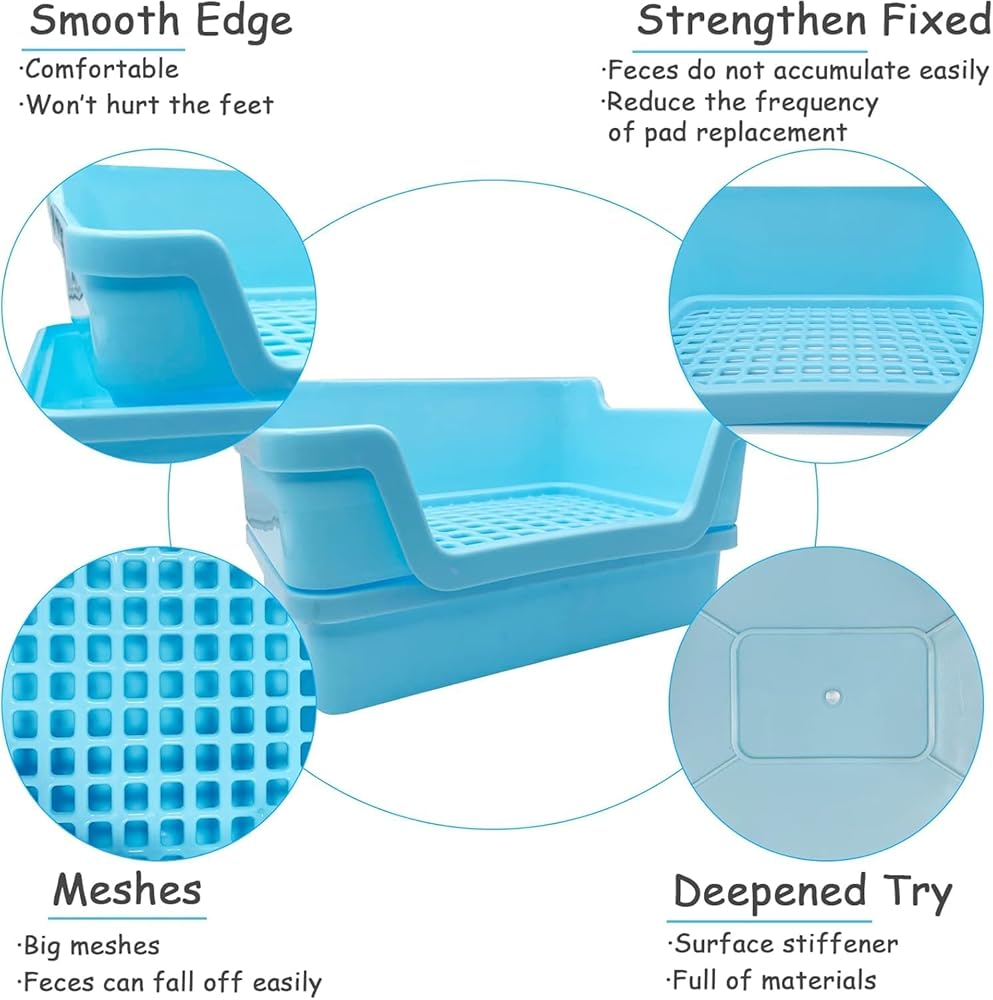 Smooth Edge
·Comfortable
·Won't hurt the feet

Strengthen Fixed
·Feces do not accumulate easily
·Reduce the frequency of pad replacement

Meshes
·Big meshes
·Feces can fall off easily

Deepened Try
·Surface stiffener
·Full of materials